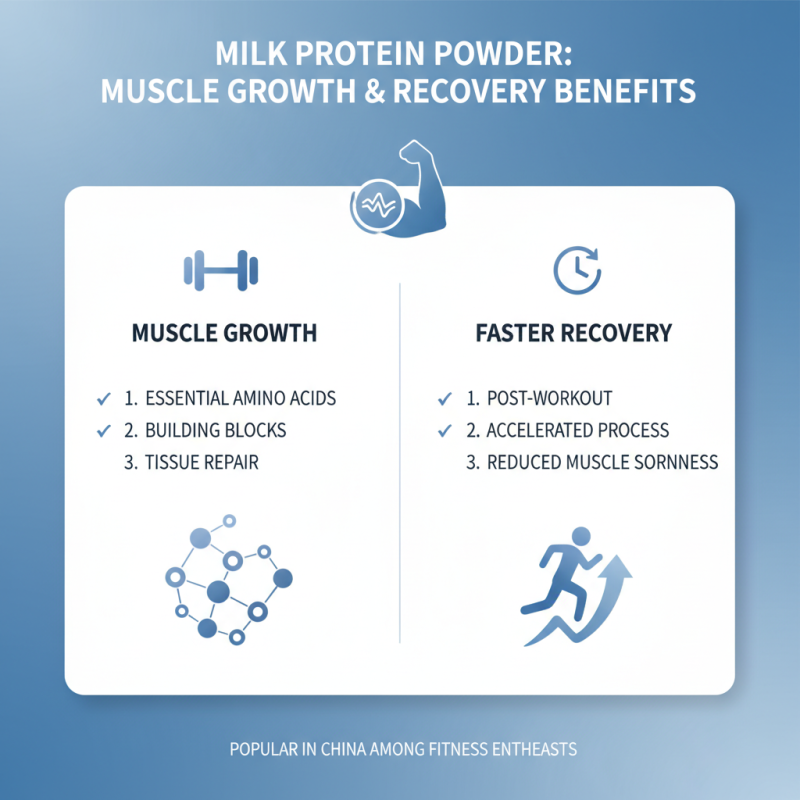 MILK PROTEIN POWDER:
MUSCLE GROWTH & RECOVERY BENEFITS

MUSCLE GROWTH

✓ 1. ESSENTIAL AMINO ACIDS
✓ 2. BUILDING BLOCKS
3. TISSUE REPAIR

FASTER RECOVERY

✓ 1. POST-WORKOUT
✓ 2. ACCELERATED PROCESS
3. REDUCED MUSCLE SORNNESS

POPULAR IN CHINA AMONG FITNESS ENTHEASTS